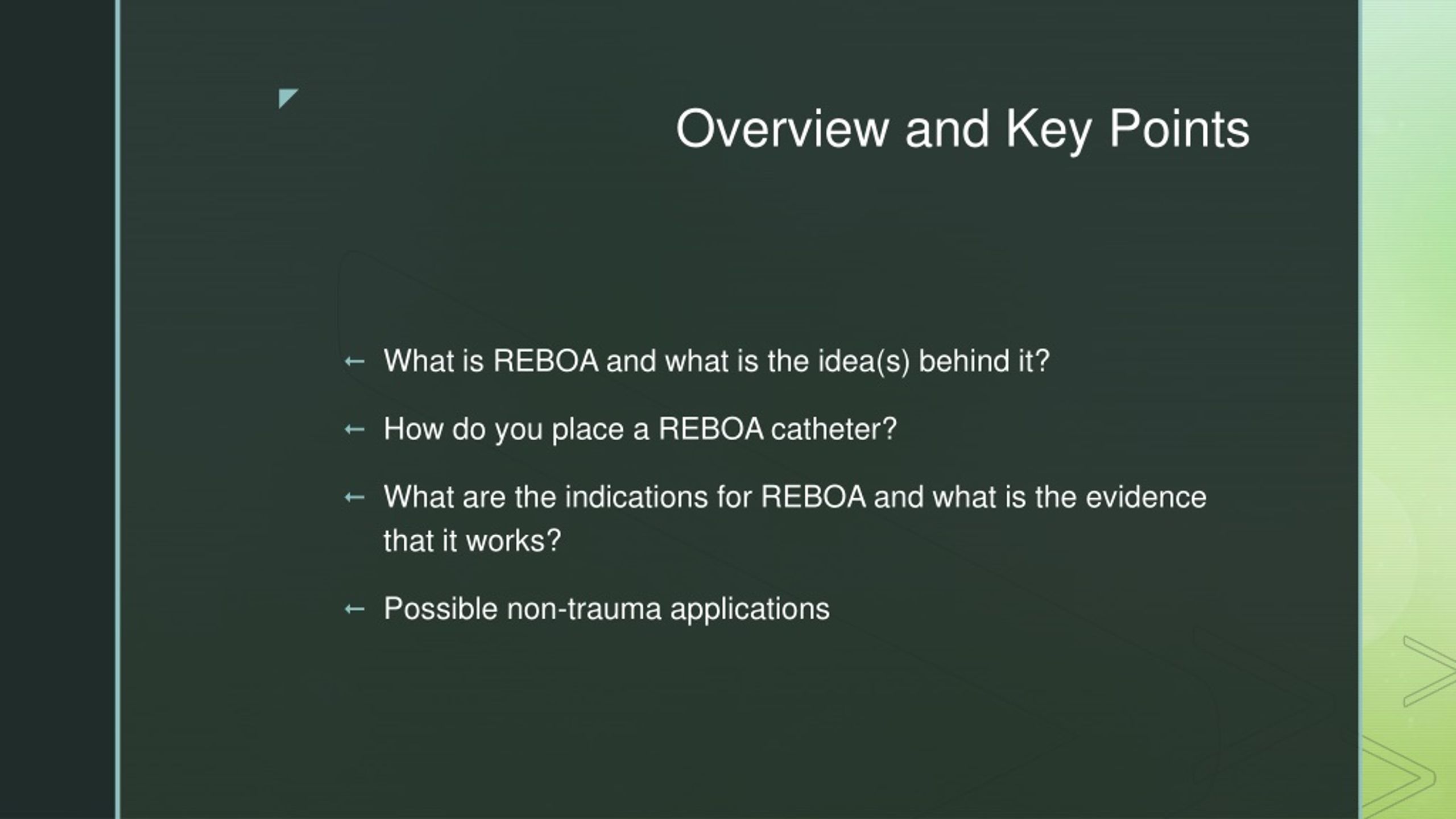 Overview and Key Points

← What is REBOA and what is the idea(s) behind it?

← How do you place a REBOA catheter?

← What are the indications for REBOA and what is the evidence that it works?

← Possible non-trauma applications